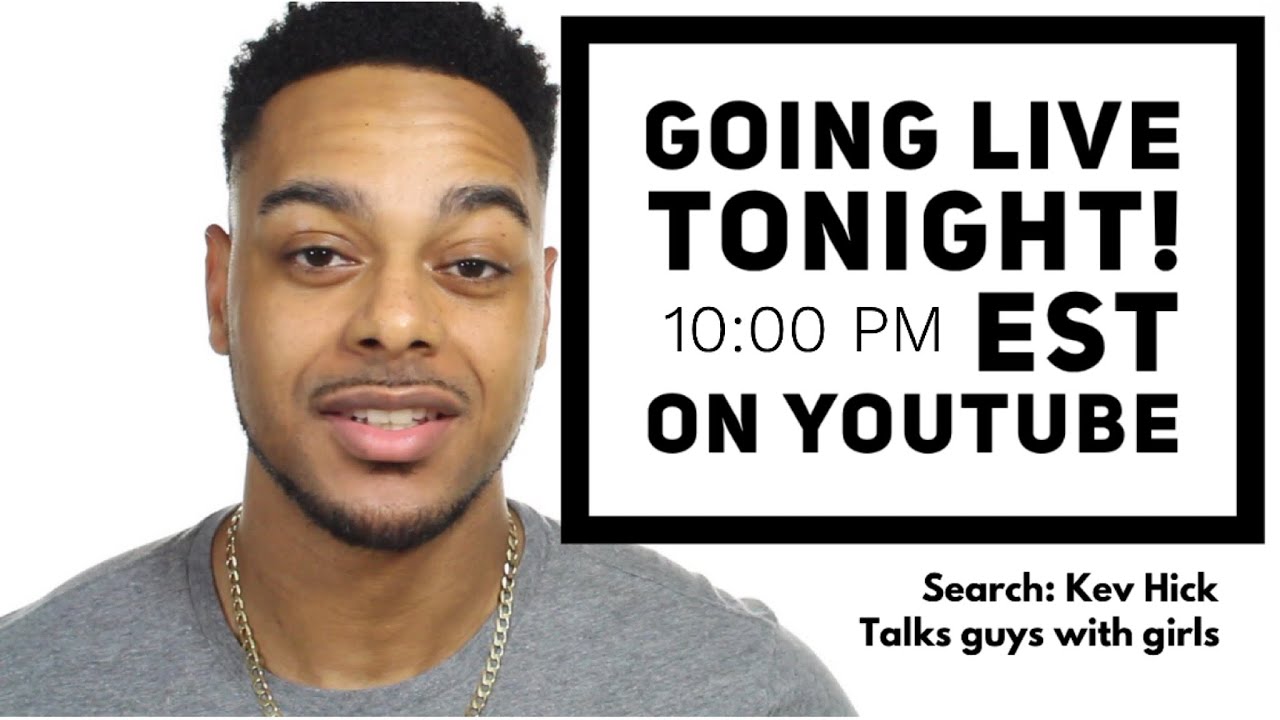 GOING LIVE TONIGHT!
10:00 PM EST
ON YOUTUBE

Search: Kev Hick
Talks guys with girls